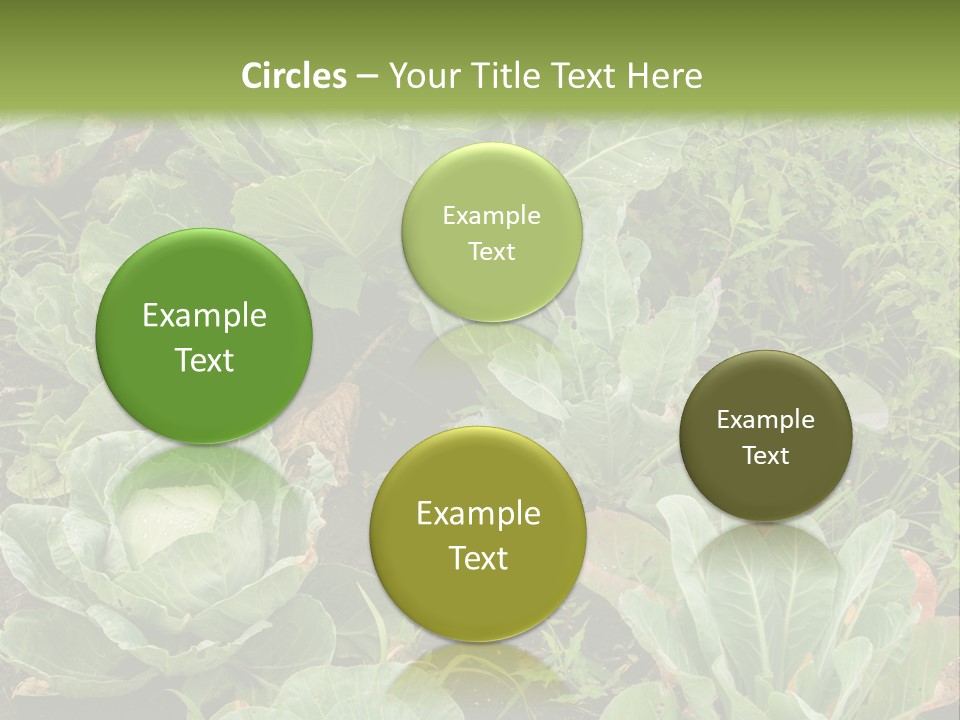 Circles – Your Title Text Here

Example Text

Example Text

Example Text

Example Text